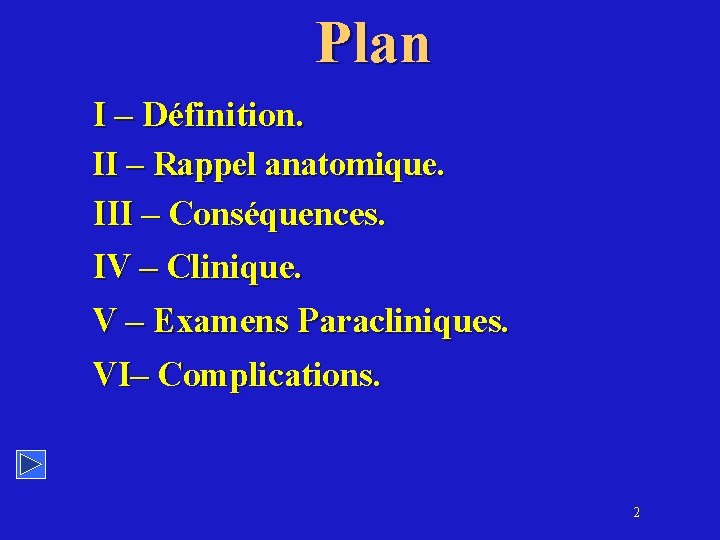 Plan

I – Définition.

II – Rappel anatomique.

III – Conséquences.

IV – Clinique.

V – Examens Paracliniques.

VI– Complications.

2